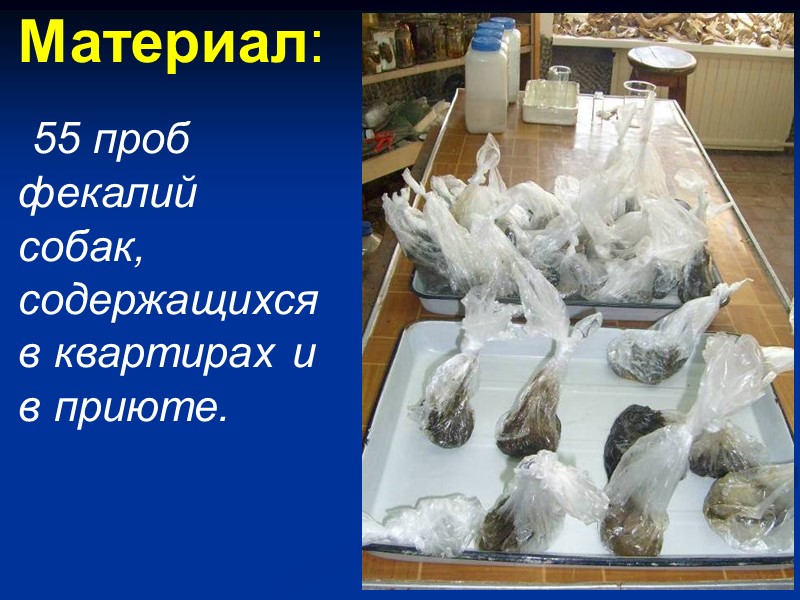 Материал:

55 проб фекалий собак, содержащихся в квартирах и в приюте.